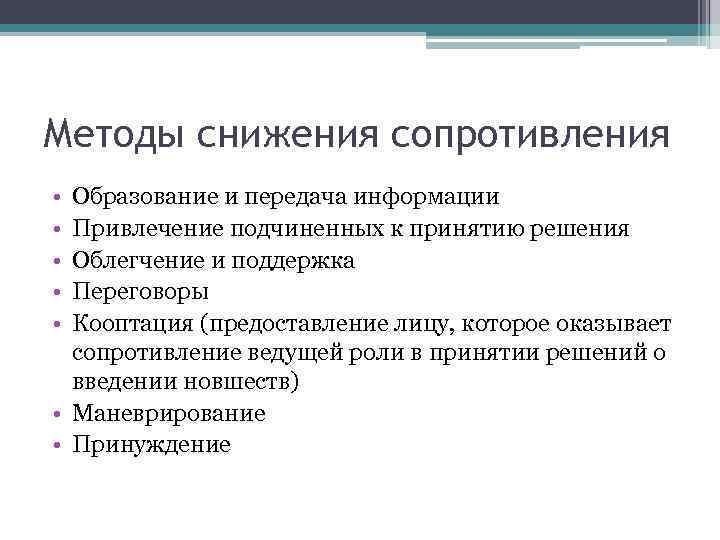 Методы снижения сопротивления

• Образование и передача информации
• Привлечение подчиненных к принятию решения
• Облегчение и поддержка
• Переговоры
• Кооптация (предоставление лицу, которое оказывает сопротивление ведущей роли в принятии решений о введении новшеств)
• Маневрирование
• Принуждение